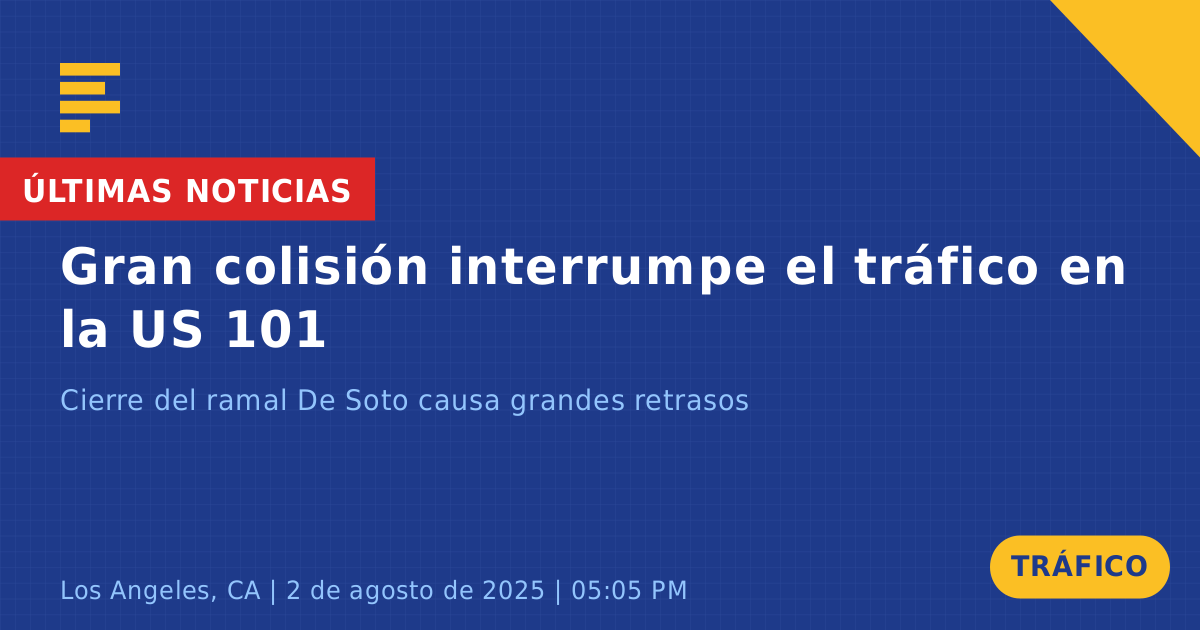 ÚLTIMAS NOTICIAS

Gran colisión interrumpe el tráfico en la US 101

Cierre del ramal De Soto causa grandes retrasos

Los Angeles, CA | 2 de agosto de 2025 | 05:05 PM

TRÁFICO